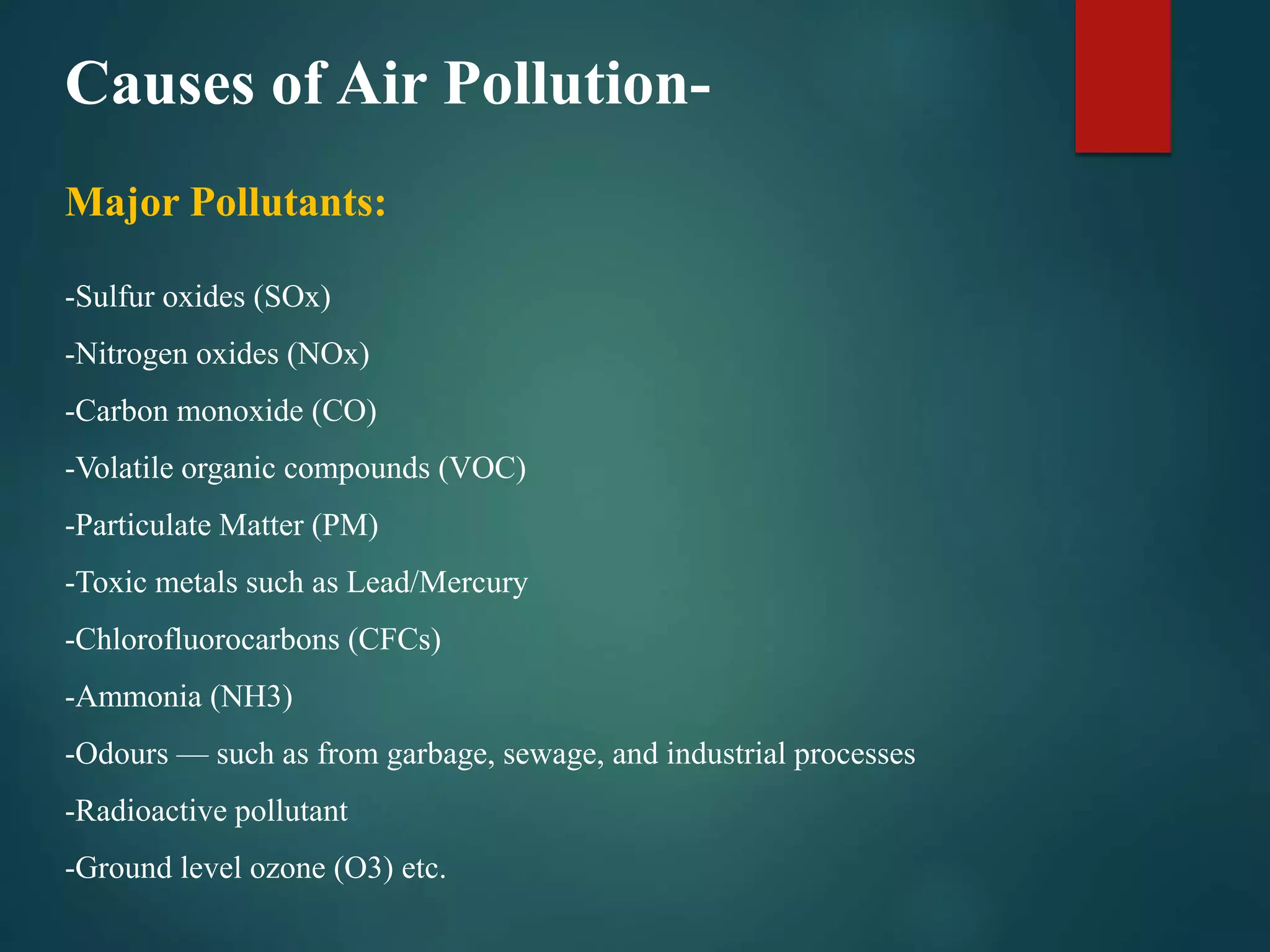 Causes of Air Pollution-

Major Pollutants:

-Sulfur oxides (SOx)

-Nitrogen oxides (NOx)

-Carbon monoxide (CO)

-Volatile organic compounds (VOC)

-Particulate Matter (PM)

-Toxic metals such as Lead/Mercury

-Chlorofluorocarbons (CFCs)

-Ammonia (NH3)

-Odours — such as from garbage, sewage, and industrial processes

-Radioactive pollutant

-Ground level ozone (O3) etc.